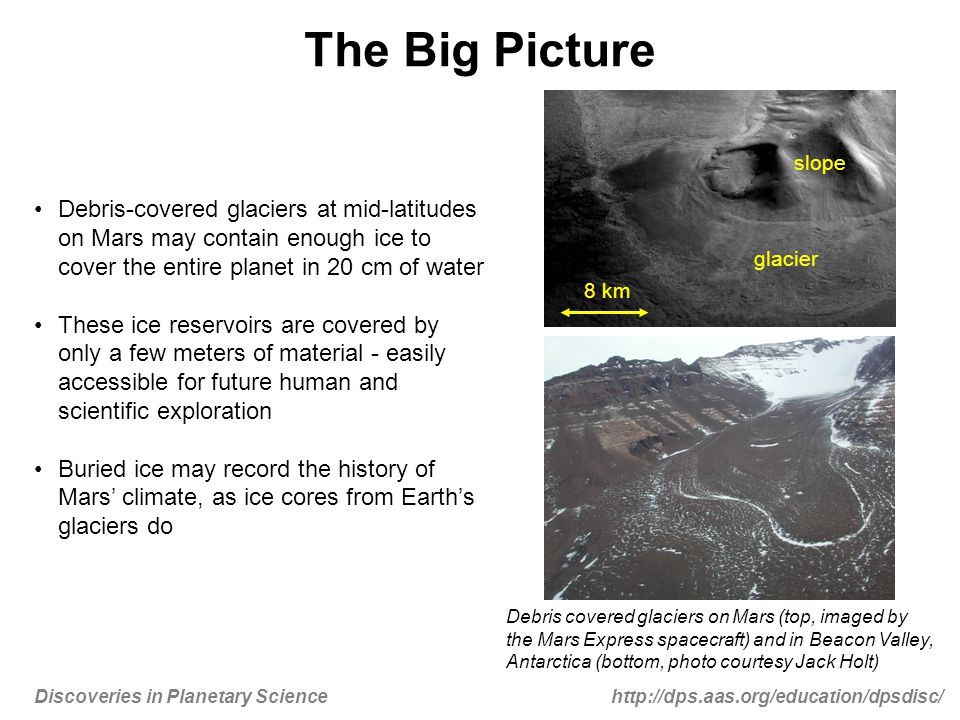 The Big Picture

• Debris-covered glaciers at mid-latitudes on Mars may contain enough ice to cover the entire planet in 20 cm of water

• These ice reservoirs are covered by only a few meters of material - easily accessible for future human and scientific exploration

• Buried ice may record the history of Mars' climate, as ice cores from Earth's glaciers do

slope

glacier

8 km

Debris covered glaciers on Mars (top, imaged by the Mars Express spacecraft) and in Beacon Valley, Antarctica (bottom, photo courtesy Jack Holt)

Discoveries in Planetary Science

http://dps.aas.org/education/dpsdisc/